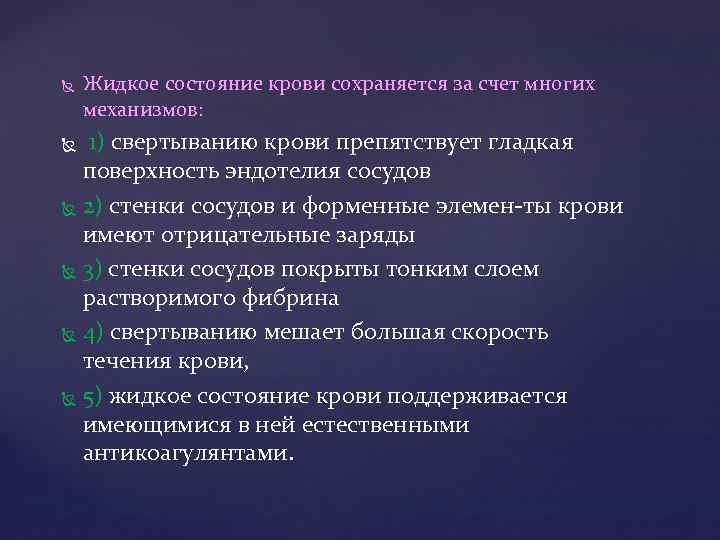 Жидкое состояние крови сохраняется за счет многих механизмов:

1) свертыванию крови препятствует гладкая поверхность эндотелия сосудов

2) стенки сосудов и форменные элемен-ты крови имеют отрицательные заряды

3) стенки сосудов покрыты тонким слоем растворимого фибрина

4) свертыванию мешает большая скорость течения крови,

5) жидкое состояние крови поддерживается имеющимися в ней естественными антикоагулянтами.